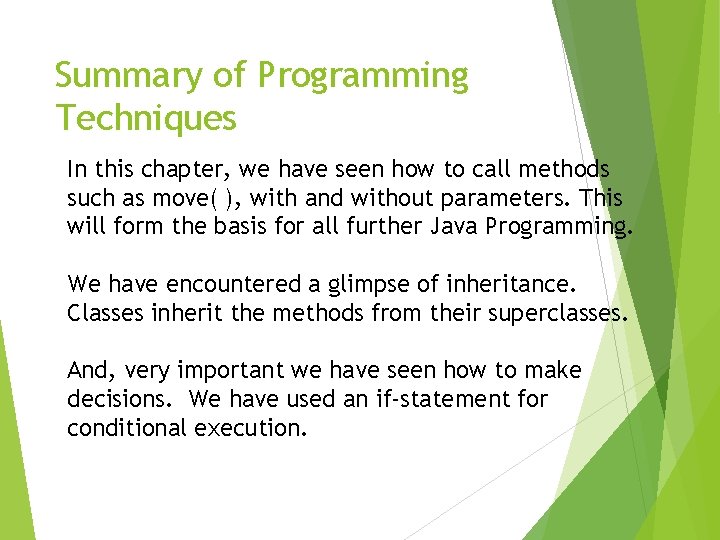 Summary of Programming Techniques

In this chapter, we have seen how to call methods such as move( ), with and without parameters. This will form the basis for all further Java Programming.

We have encountered a glimpse of inheritance. Classes inherit the methods from their superclasses.

And, very important we have seen how to make decisions. We have used an if-statement for conditional execution.